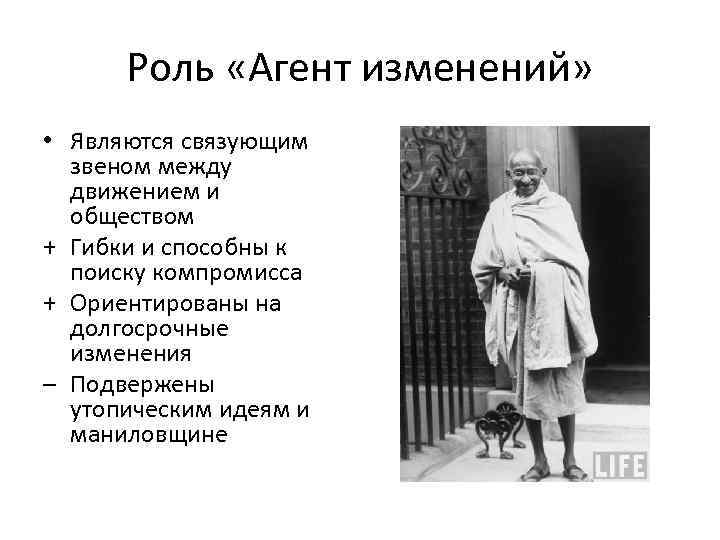 Роль «Агент изменений»

• Являются связующим звеном между движением и обществом
+ Гибки и способны к поиску компромисса
+ Ориентированы на долгосрочные изменения
– Подвержены утопическим идеям и маниловщине

LIFE